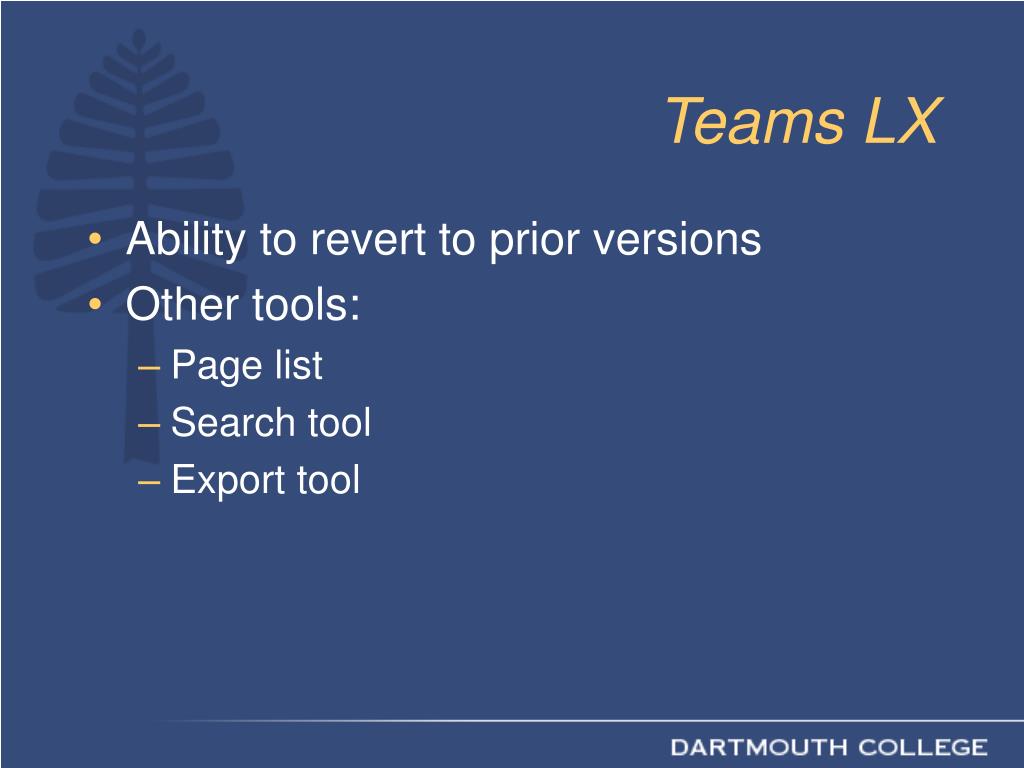 Teams LX

• Ability to revert to prior versions
• Other tools:
– Page list
– Search tool
– Export tool

DARTMOUTH COLLEGE